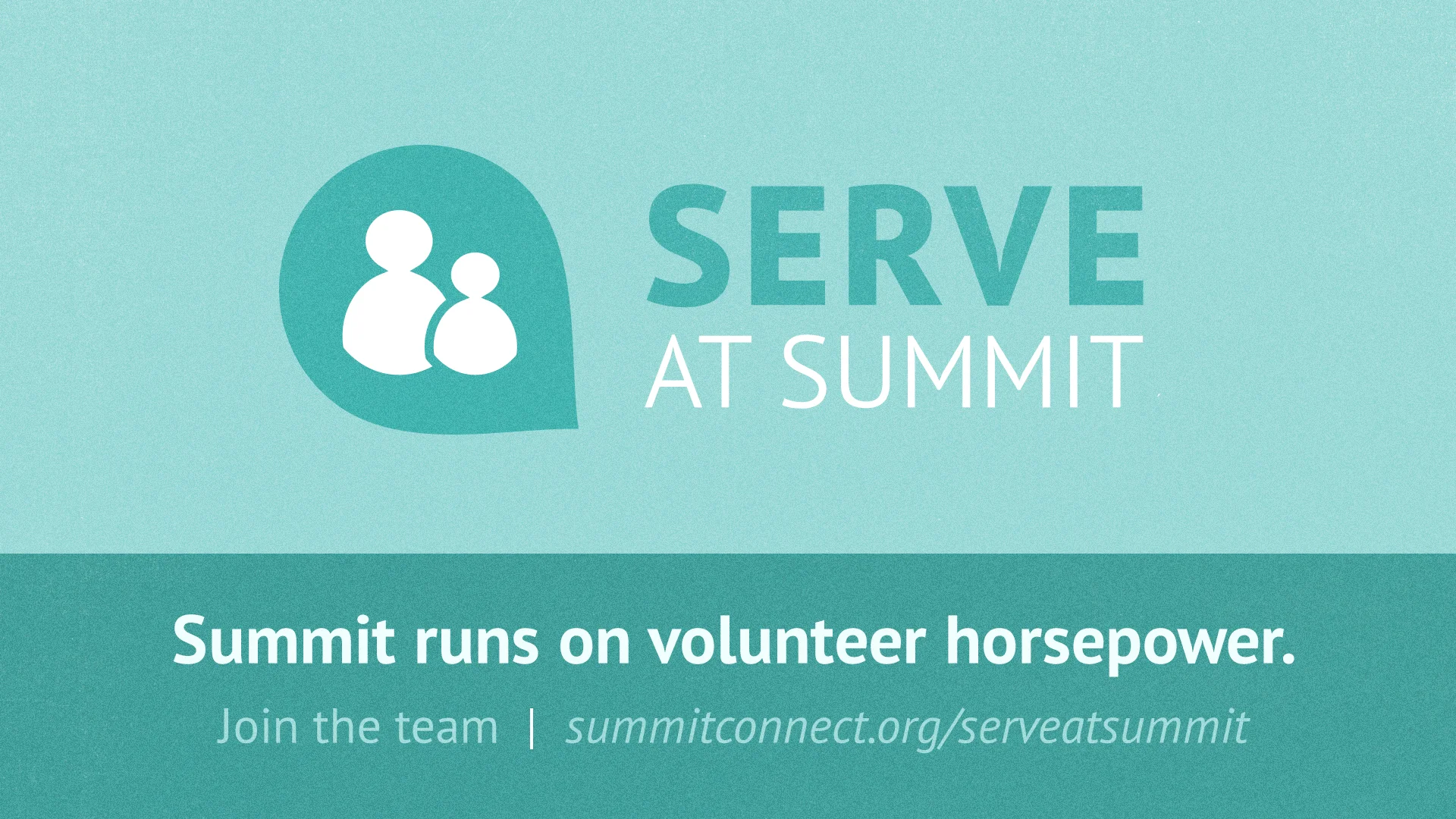 SERVE
AT SUMMIT

Summit runs on volunteer horsepower.

Join the team | summitconnect.org/serveatsummit